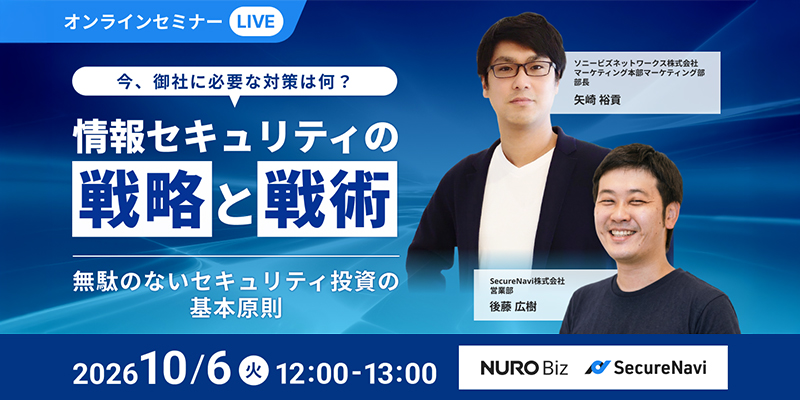 オンラインセミナー LIVE

今、御社に必要な対策は何？

情報セキュリティの
戦略と戦術

無駄のないセキュリティ投資の
基本原則

ソニービズネットワークス株式会社
マーケティング本部マーケティング部
部長
矢崎 裕貢

SecureNavi株式会社
営業部
後藤 広樹

2026 10/6 火 12:00-13:00

NURO Biz SecureNavi